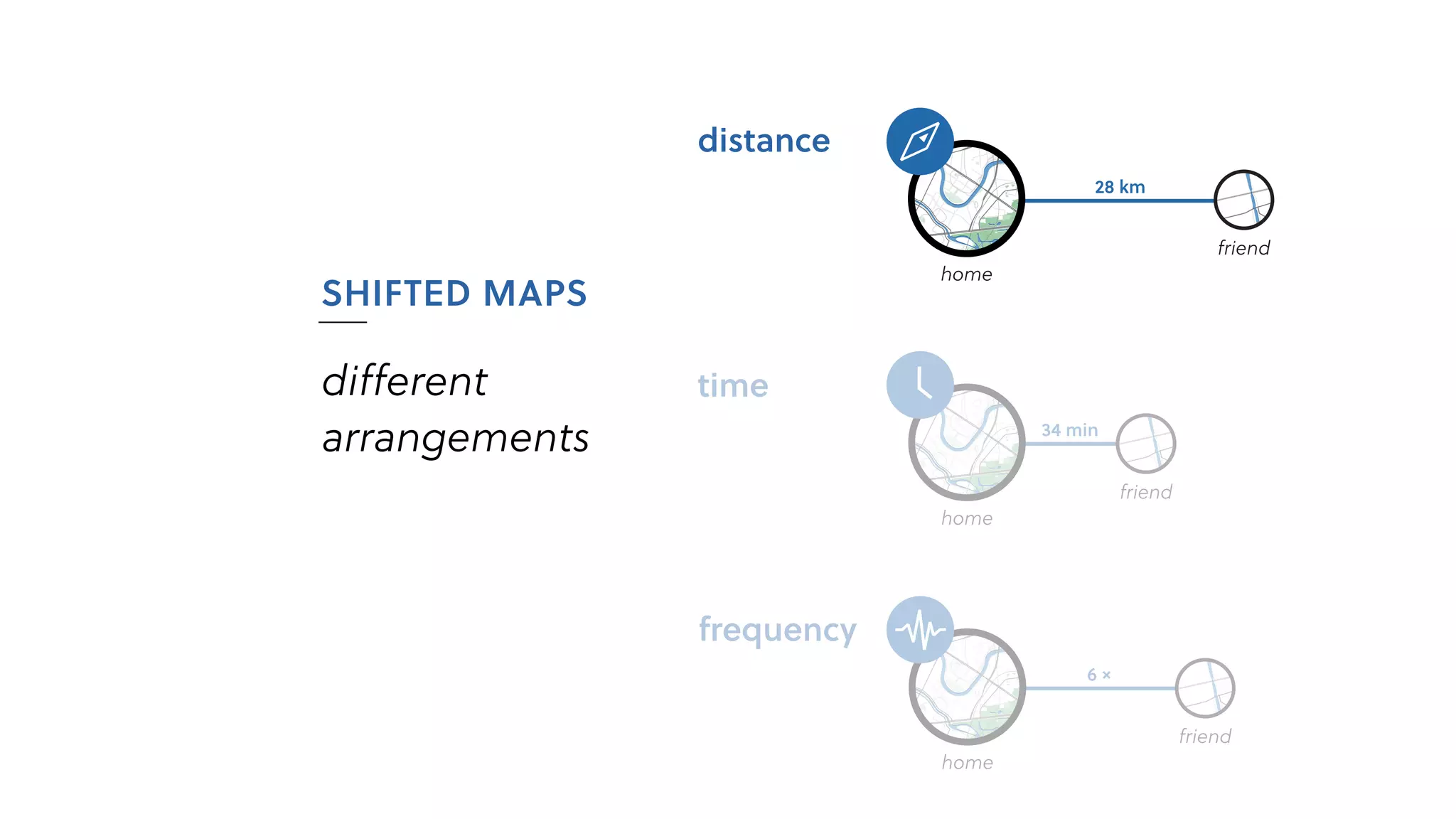 SHIFTED MAPS

different arrangements

distance

28 km

home

friend

time

34 min

home

friend

frequency

6 ×

home

friend